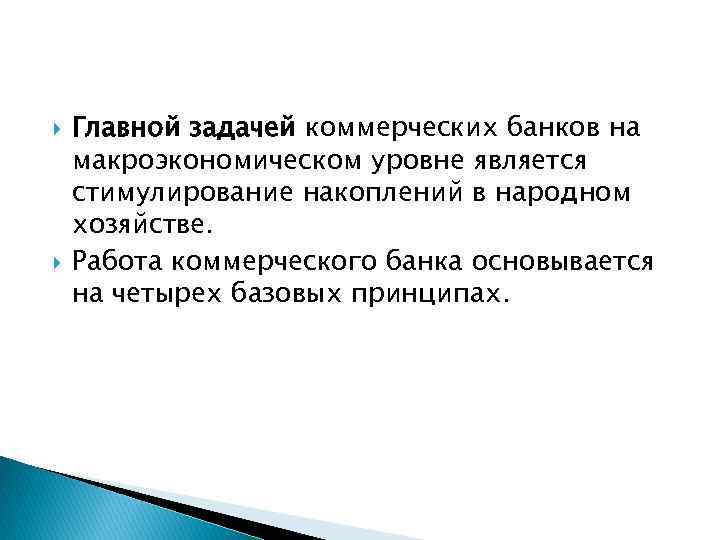 Главной задачей коммерческих банков на макроэкономическом уровне является стимулирование накоплений в народном хозяйстве.

Работа коммерческого банка основывается на четырех базовых принципах.